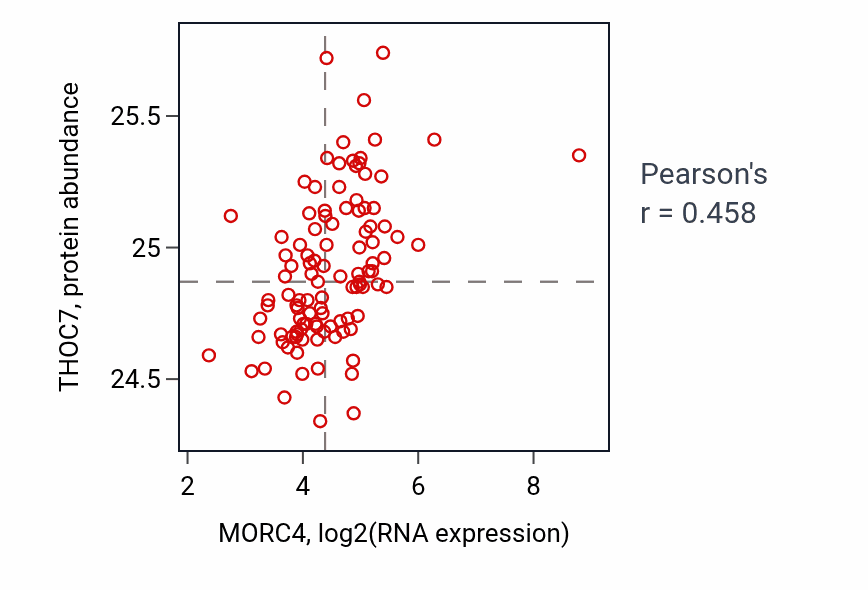 THOC7, protein abundance

25.5

25

24.5

2

4

6

8

MORC4, log2(RNA expression)

Pearson's
r = 0.458